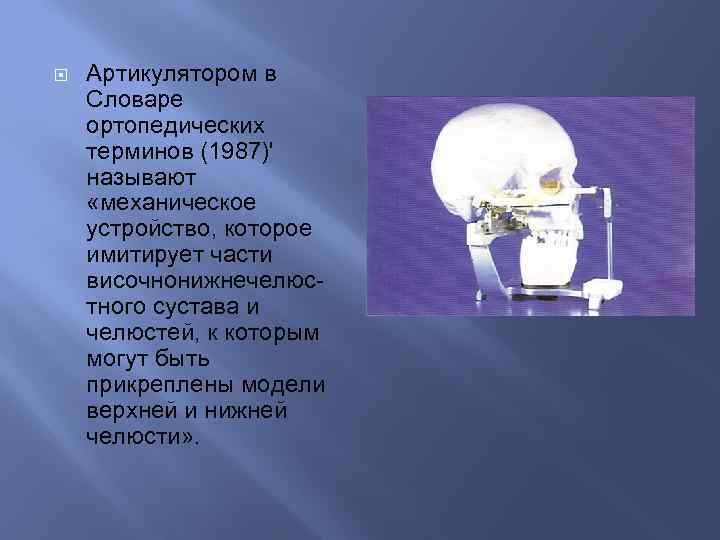 Артикулятором в Словаре ортопедических терминов (1987)' называют «механическое устройство, которое имитирует части височнонижнечелюстного сустава и челюстей, к которым могут быть прикреплены модели верхней и нижней челюсти».